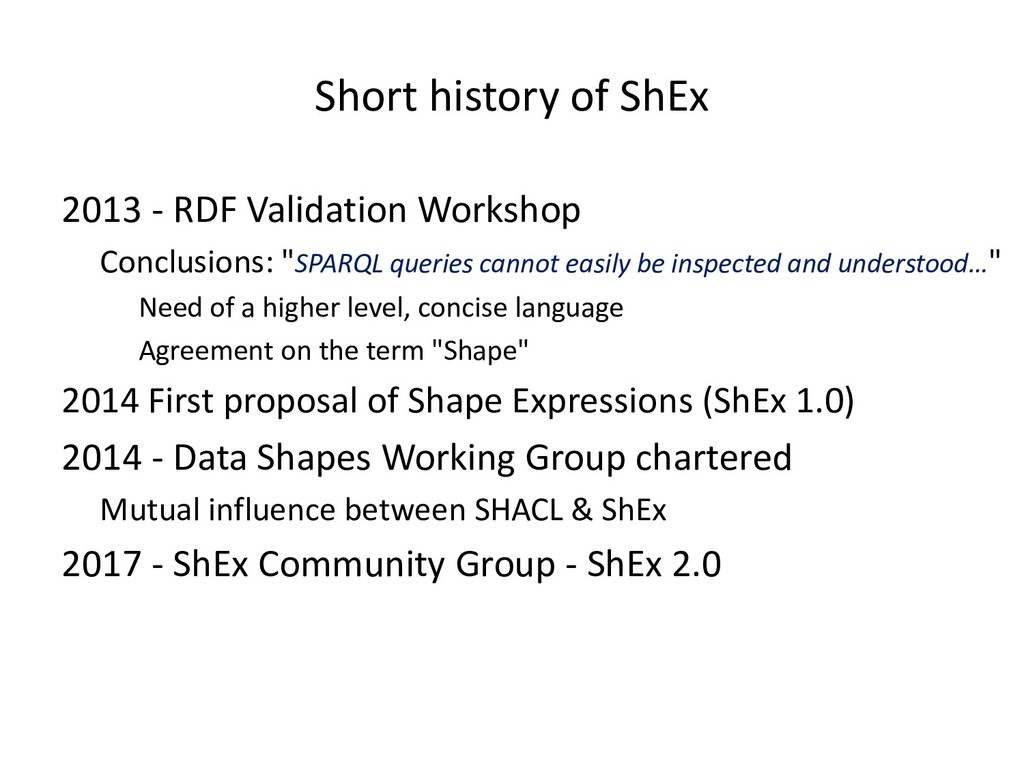 Short history of ShEx

2013 - RDF Validation Workshop

Conclusions: "SPARQL queries cannot easily be inspected and understood…"

Need of a higher level, concise language

Agreement on the term "Shape"

2014 First proposal of Shape Expressions (ShEx 1.0)

2014 - Data Shapes Working Group chartered

Mutual influence between SHACL & ShEx

2017 - ShEx Community Group - ShEx 2.0